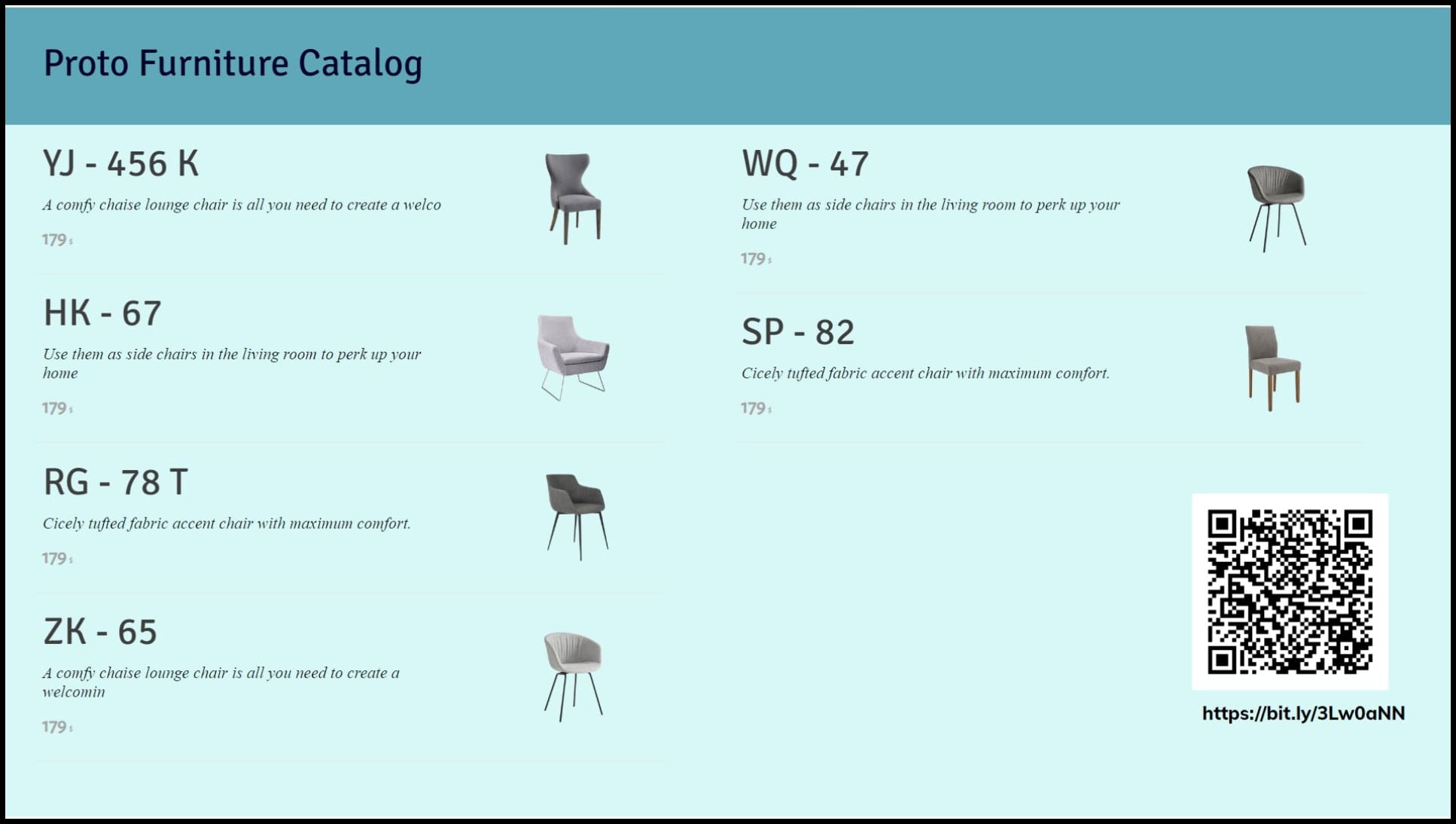 Proto Furniture Catalog

YJ - 456 K

A comfy chaise lounge chair is all you need to create a welco

179 $

HK - 67

Use them as side chairs in the living room to perk up your home

179 $

RG - 78 T

Cicely tufted fabric accent chair with maximum comfort.

179 $

ZK - 65

A comfy chaise lounge chair is all you need to create a welcomin

179 $

WQ - 47

Use them as side chairs in the living room to perk up your home

179 $

SP - 82

Cicely tufted fabric accent chair with maximum comfort.

179 $

https://bit.ly/3Lw0aNN